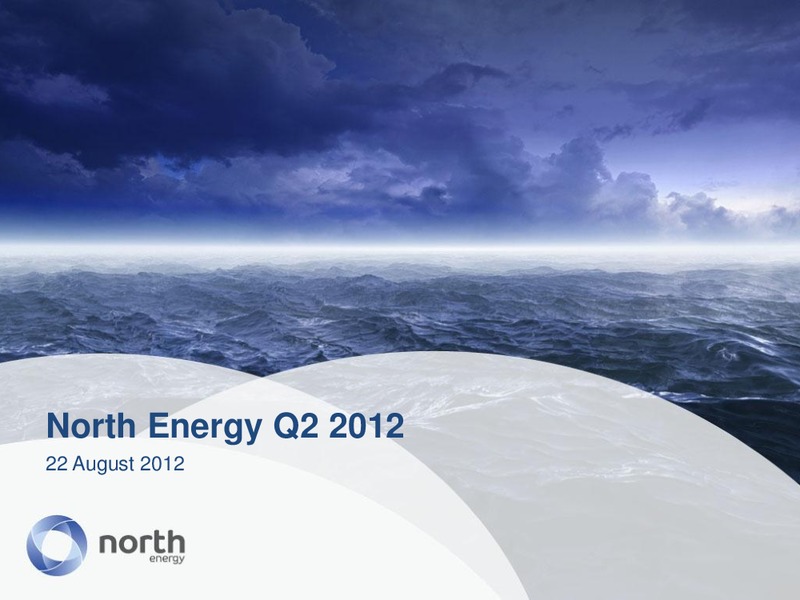 North Energy Q2 2012

22 August 2012

north
energy